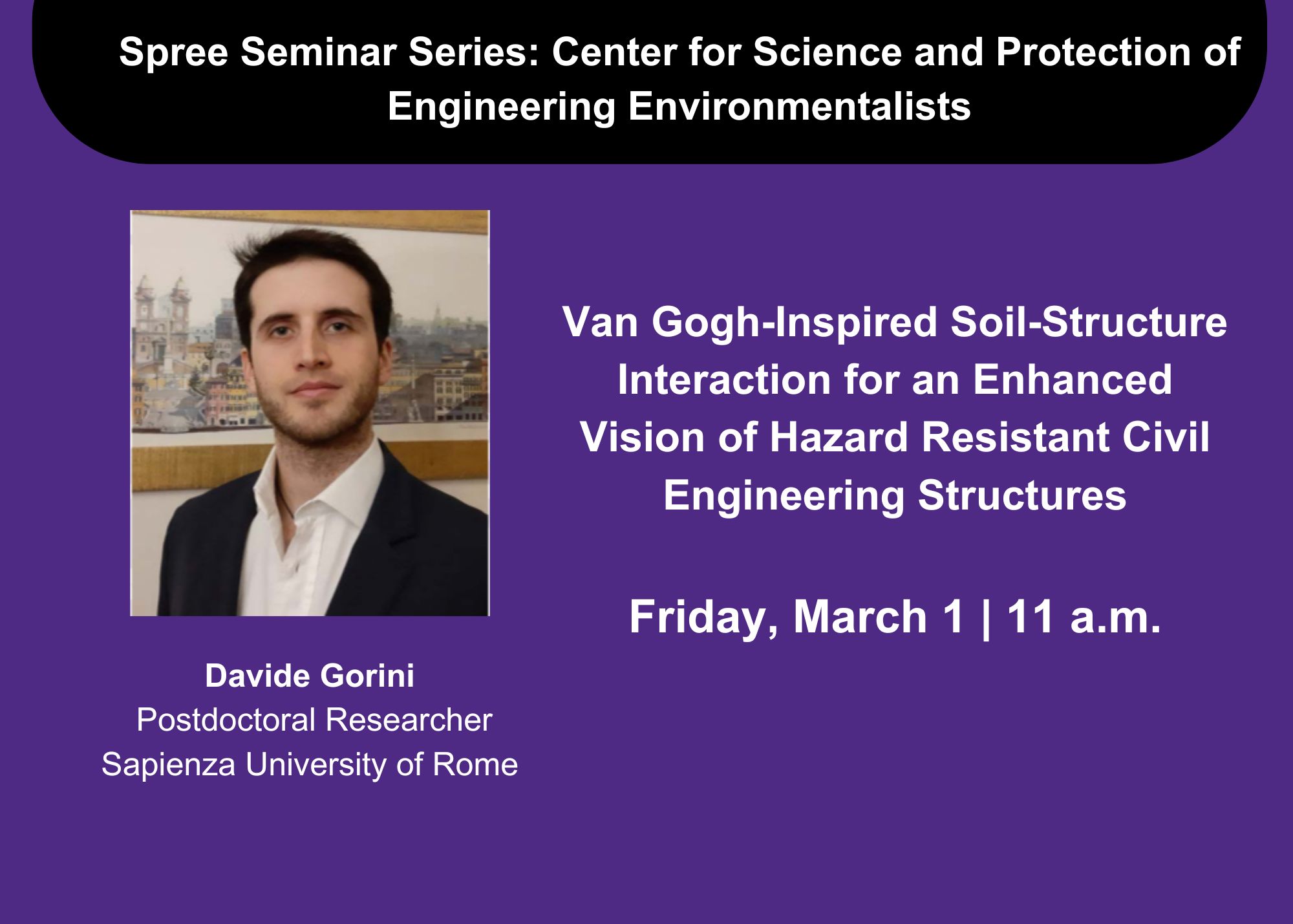 Spree Seminar Series: Center for Science and Protection of Engineering Environmentalists

Davide Gorini
Postdoctoral Researcher
Sapienza University of Rome

Van Gogh-Inspired Soil-Structure Interaction for an Enhanced Vision of Hazard Resistant Civil Engineering Structures

Friday, March 1 | 11 a.m.